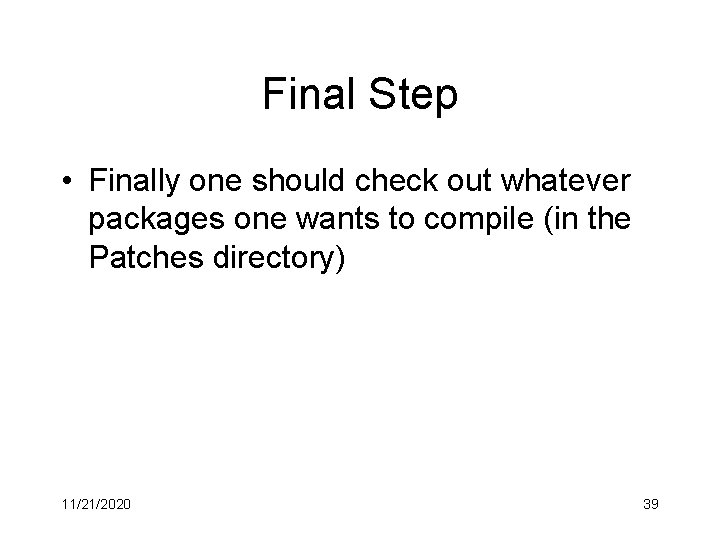 Final Step

• Finally one should check out whatever packages one wants to compile (in the Patches directory)

11/21/2020

39